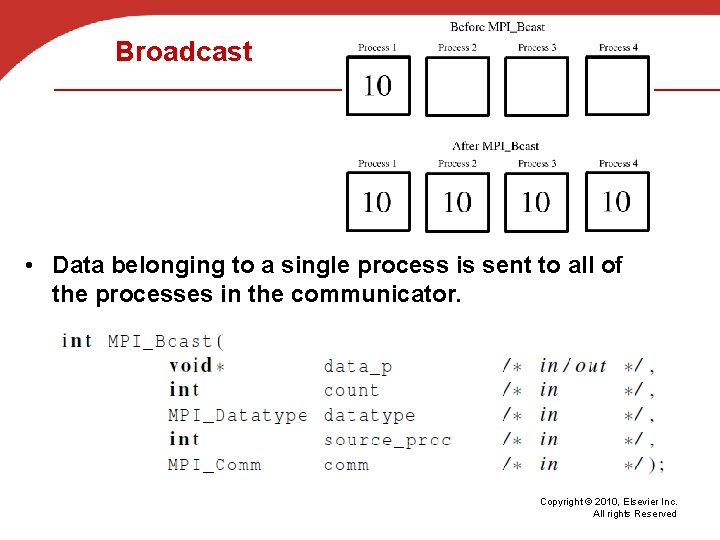 Broadcast

Before MPI_Bcast

Process 1 Process 2 Process 3 Process 4

10

After MPI_Bcast

Process 1 Process 2 Process 3 Process 4

10 10 10 10

• Data belonging to a single process is sent to all of the processes in the communicator.

int MPI_Bcast(
void* data_p /* in/out */,
int count /* in */,
MPI_Datatype datatype /* in */,
int source_proc /* in */,
MPI_Comm comm /* in */);

Copyright © 2010, Elsevier Inc. All rights Reserved